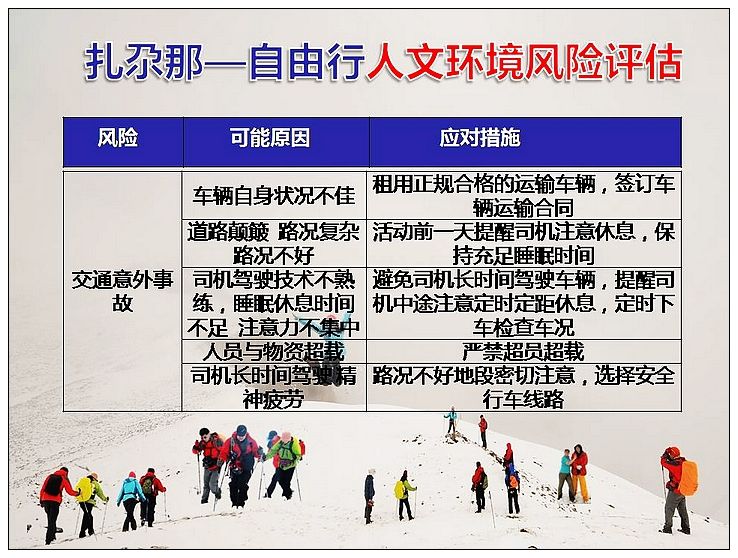 扎尕那—自由行人文环境风险评估

| 风险 | 可能原因 | 应对措施 |
|---|---|---|
| 交通意外事故 | 车辆自身状况不佳 | 租用正规合格的运输车辆，签订车辆运输合同 |
| | 道路颠簸 路况复杂 路况不好 | 活动前一天提醒司机注意休息，保持充足睡眠时间 |
| | 司机驾驶技术不熟练，睡眠休息时间不足 注意力不集中 | 避免司机长时间驾驶车辆，提醒司机中途注意定时定距休息，定时下车检查车况 |
| | 人员与物资超载 | 严禁超员超载 |
| | 司机长时间驾驶精神疲劳 | 路况不好地段密切注意，选择安全行车线路 |